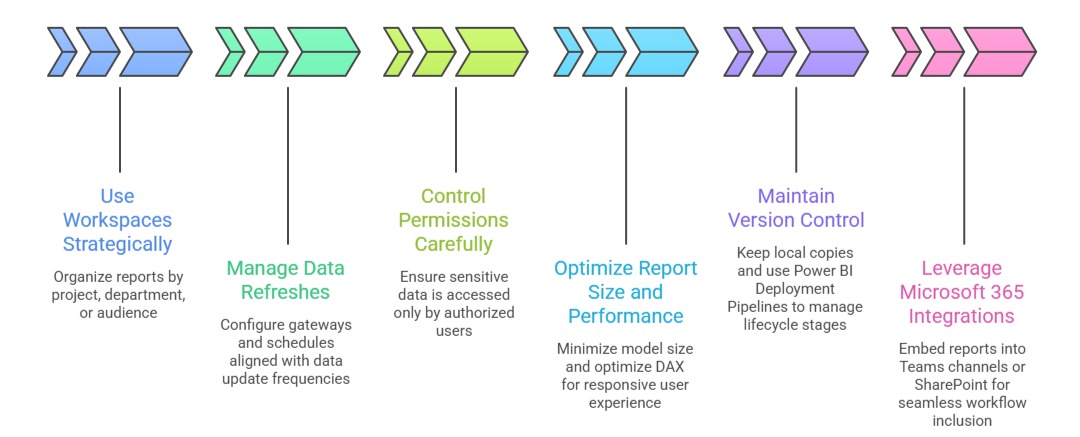 Use Workspaces Strategically

Organize reports by project, department, or audience

Manage Data Refreshes

Configure gateways and schedules aligned with data update frequencies

Control Permissions Carefully

Ensure sensitive data is accessed only by authorized users

Optimize Report Size and Performance

Minimize model size and optimize DAX for responsive user experience

Maintain Version Control

Keep local copies and use Power BI Deployment Pipelines to manage lifecycle stages

Leverage Microsoft 365 Integrations

Embed reports into Teams channels or SharePoint for seamless workflow inclusion